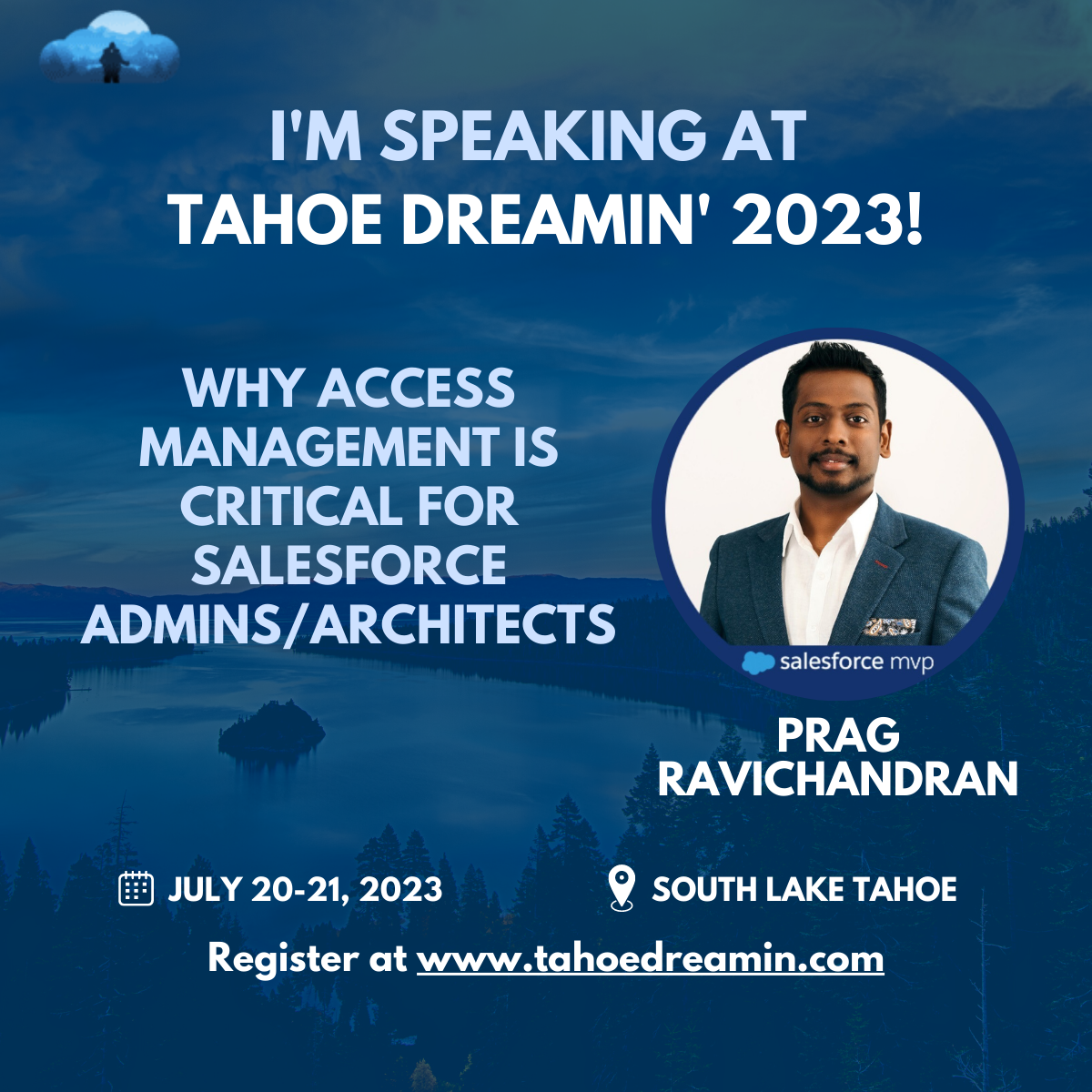 I'M SPEAKING AT
TAHOE DREAMIN' 2023!

WHY ACCESS MANAGEMENT IS CRITICAL FOR SALESFORCE ADMINS/ARCHITECTS

salesforce mvp

PRAG RAVICHANDRAN

JULY 20-21, 2023

SOUTH LAKE TAHOE

Register at www.tahoedreamin.com